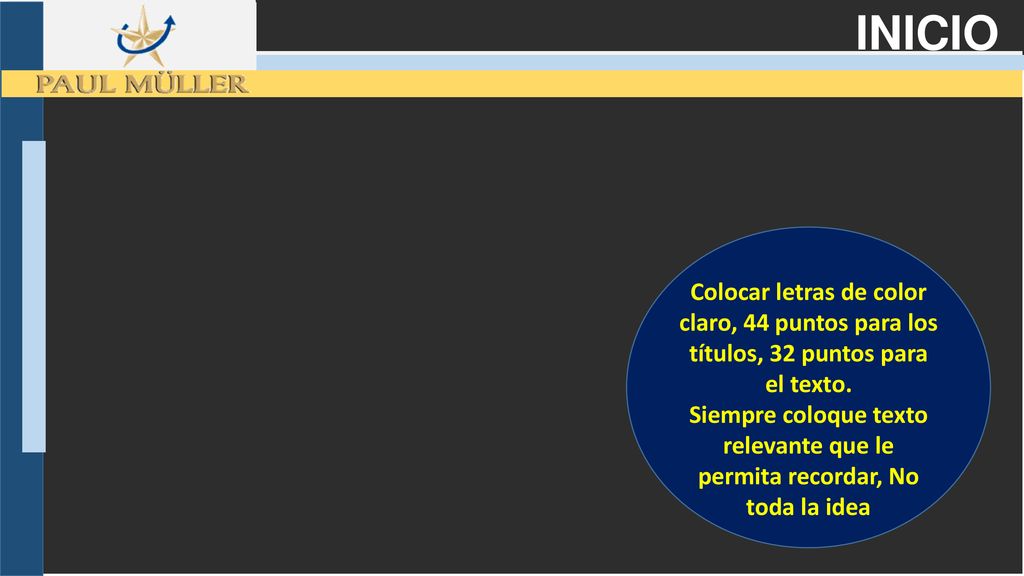 PAUL MÜLLER

INICIO

Colocar letras de color claro, 44 puntos para los títulos, 32 puntos para el texto.
Siempre coloque texto relevante que le permita recordar, No toda la idea